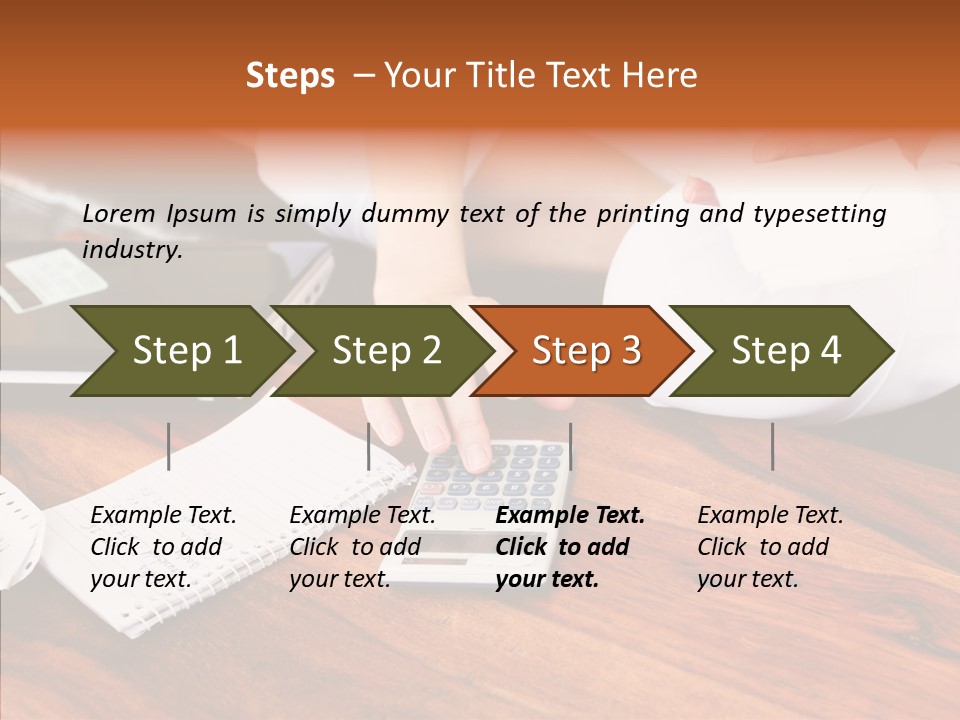 Steps – Your Title Text Here

Lorem Ipsum is simply dummy text of the printing and typesetting industry.

Step 1

Step 2

Step 3

Step 4

Example Text. Click to add your text.

Example Text. Click to add your text.

Example Text. Click to add your text.

Example Text. Click to add your text.